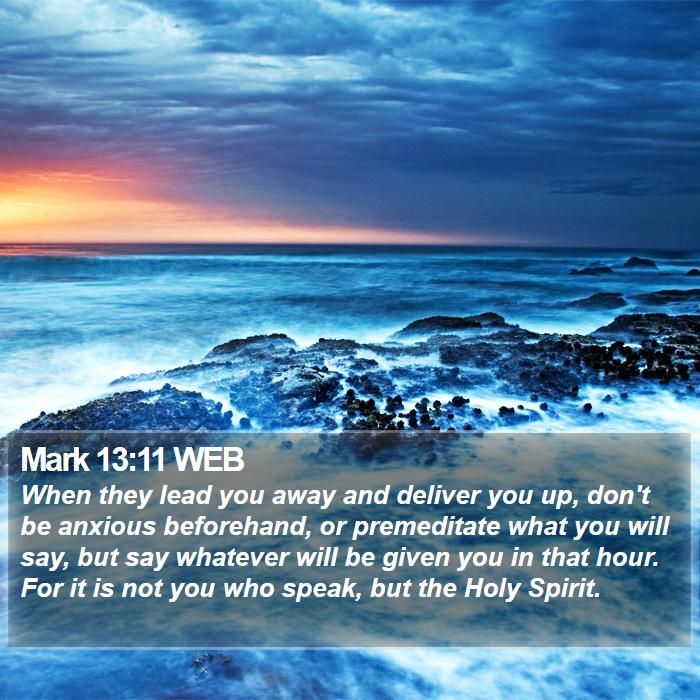 Mark 13:11 WEB

When they lead you away and deliver you up, don't be anxious beforehand, or premeditate what you will say, but say whatever will be given you in that hour. For it is not you who speak, but the Holy Spirit.